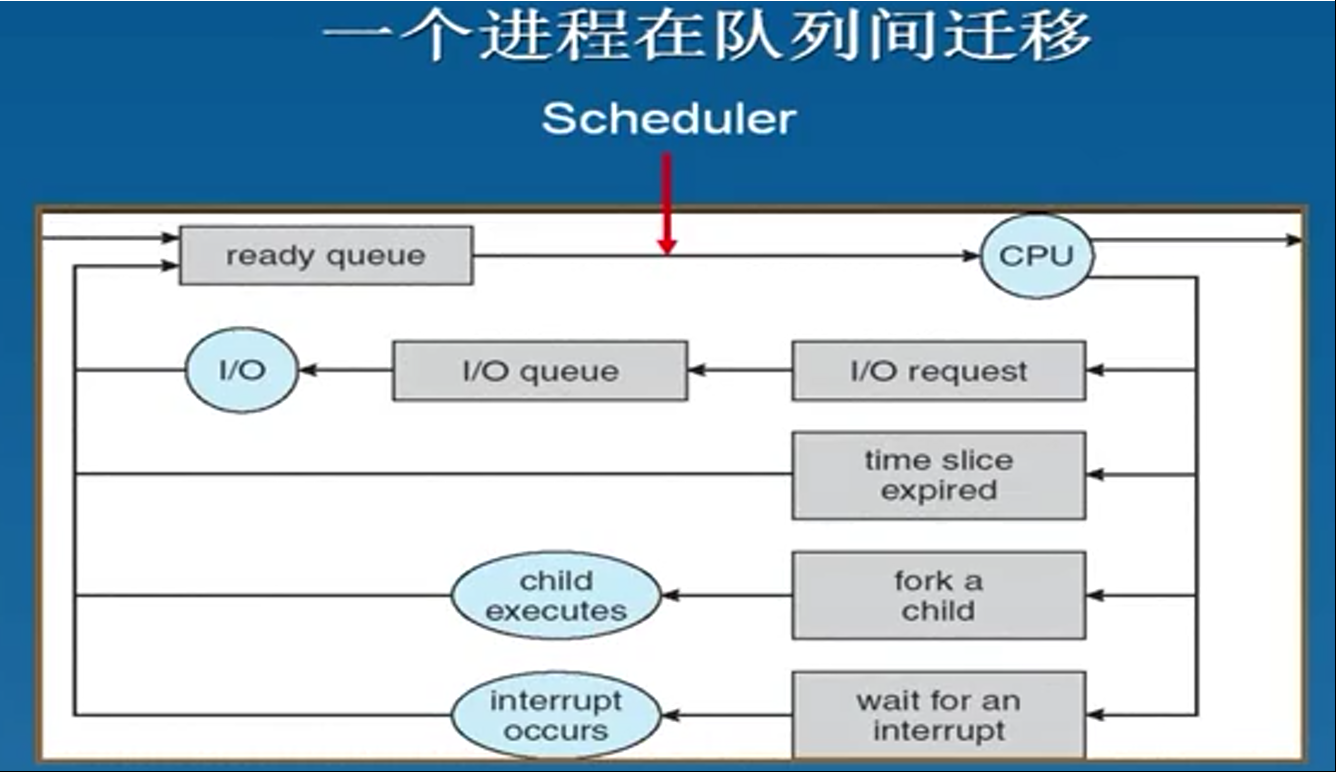 一个进程在队列间迁移

Scheduler

ready queue

CPU

I/O

I/O queue

I/O request

time slice expired

child executes

fork a child

interrupt occurs

wait for an interrupt